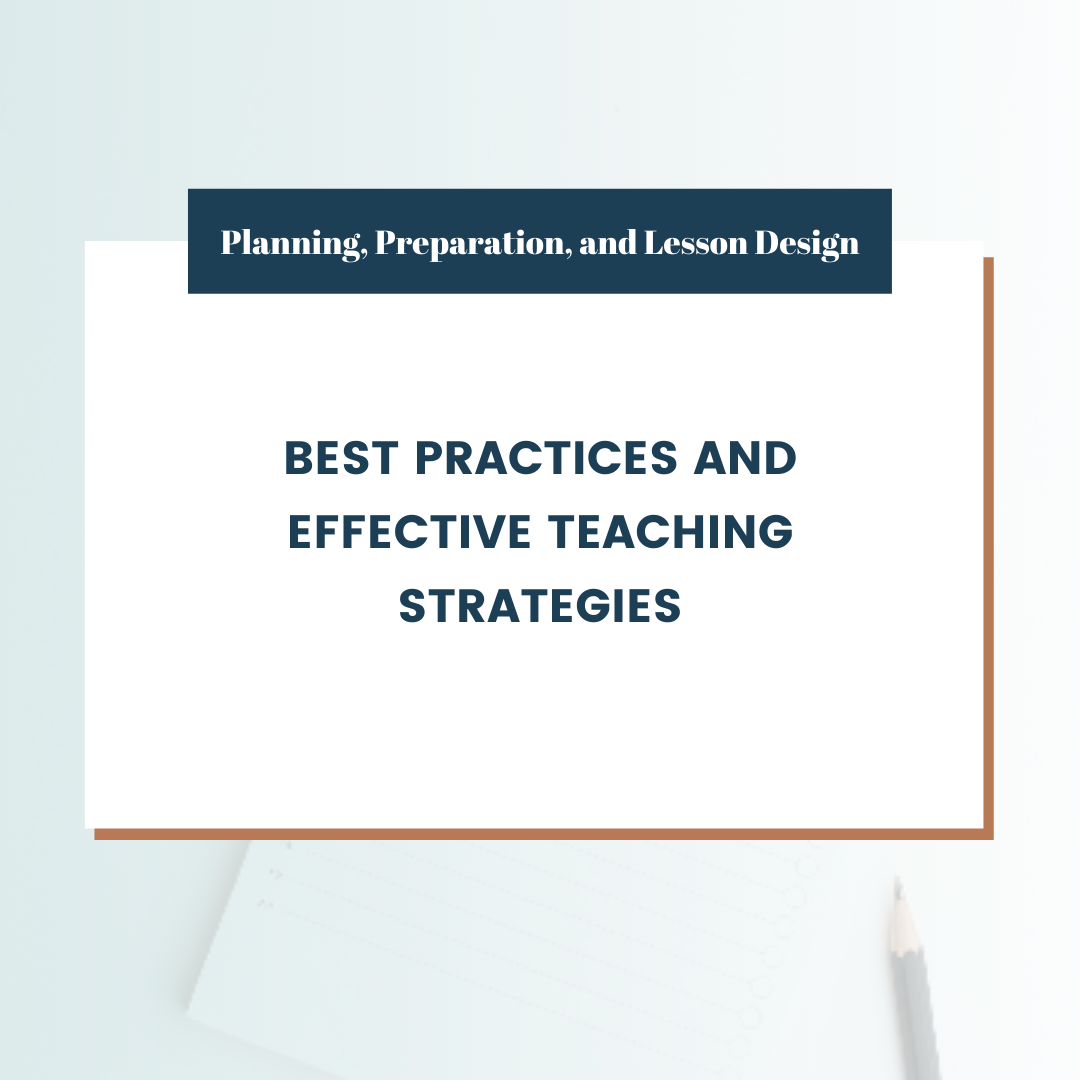 Planning, Preparation, and Lesson Design

BEST PRACTICES AND EFFECTIVE TEACHING STRATEGIES